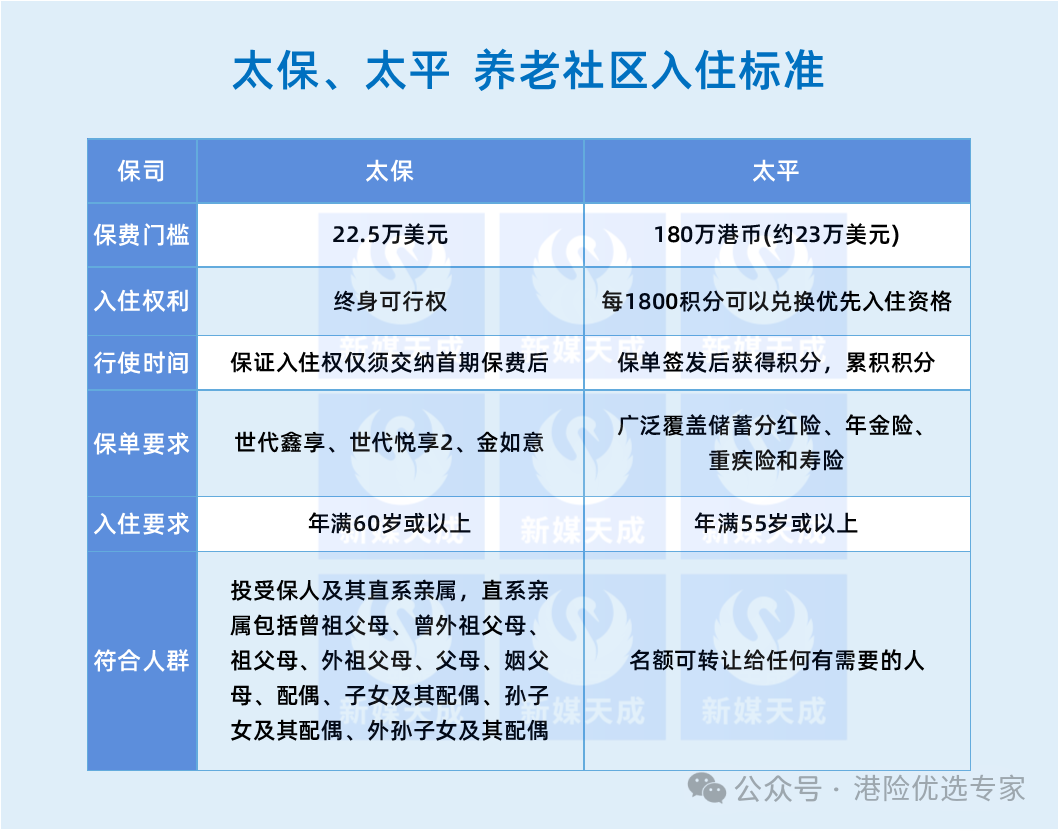 太保、太平 养老社区入住标准

| 保司 | 太保 | 太平 |
|---|---|---|
| 保费门槛 | 22.5万美元 | 180万港币(约23万美元) |
| 入住权利 | 终身可行权 | 每1800积分可以兑换优先入住资格 |
| 行使时间 | 保证入住权仅须交纳首期保费后 | 保单签发后获得积分，累积积分 |
| 保单要求 | 世代鑫享、世代悦享2、金如意 | 广泛覆盖储蓄分红险、年金险、重疾险和寿险 |
| 入住要求 | 年满60岁或以上 | 年满55岁或以上 |
| 符合人群 | 投受保人及其直系亲属，直系亲属包括曾祖父母、曾外祖父母、祖父母、外祖父母、父母、姻父母、配偶、子女及其配偶、孙子女及其配偶、外孙子女及其配偶 | 名额可转让给任何有需要的人 |

新媒天成

公众号 · 港险优选专家